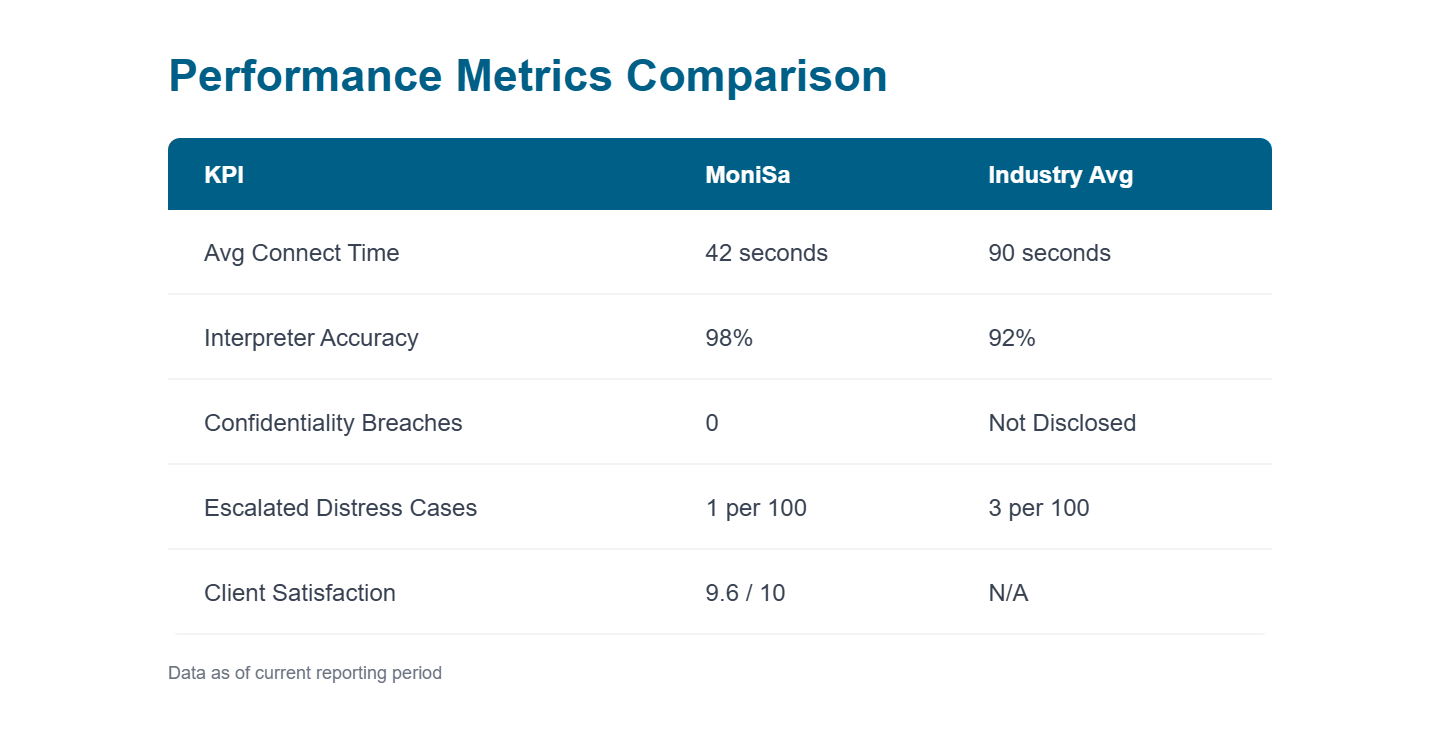 Performance Metrics Comparison

| KPI | MoniSa | Industry Avg |
|---|---|---|
| Avg Connect Time | 42 seconds | 90 seconds |
| Interpreter Accuracy | 98% | 92% |
| Confidentiality Breaches | 0 | Not Disclosed |
| Escalated Distress Cases | 1 per 100 | 3 per 100 |
| Client Satisfaction | 9.6 / 10 | N/A |

Data as of current reporting period